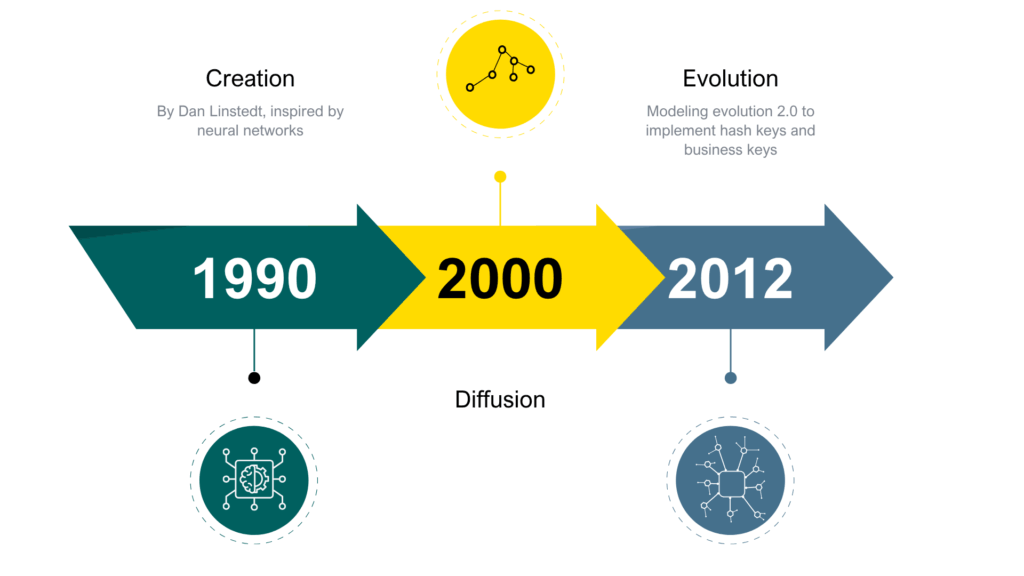 Creation

By Dan Linstedt, inspired by neural networks

Evolution

Modeling evolution 2.0 to implement hash keys and business keys

1990

2000

2012

Diffusion